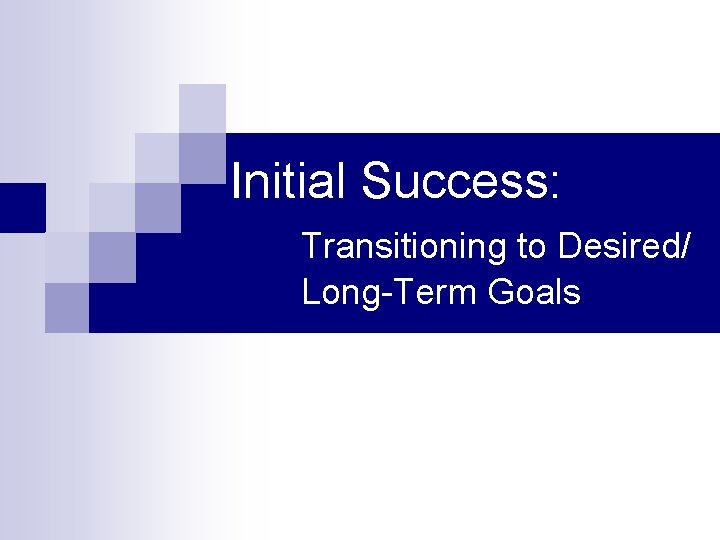 Initial Success:

Transitioning to Desired/ Long-Term Goals